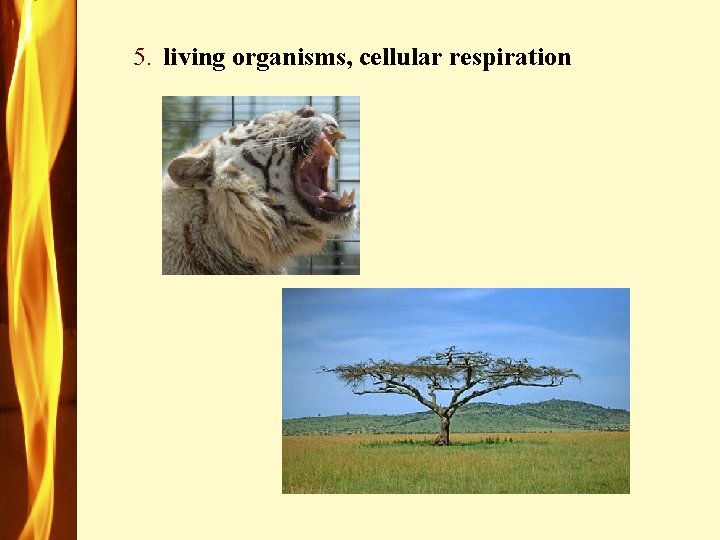 5. living organisms, cellular respiration